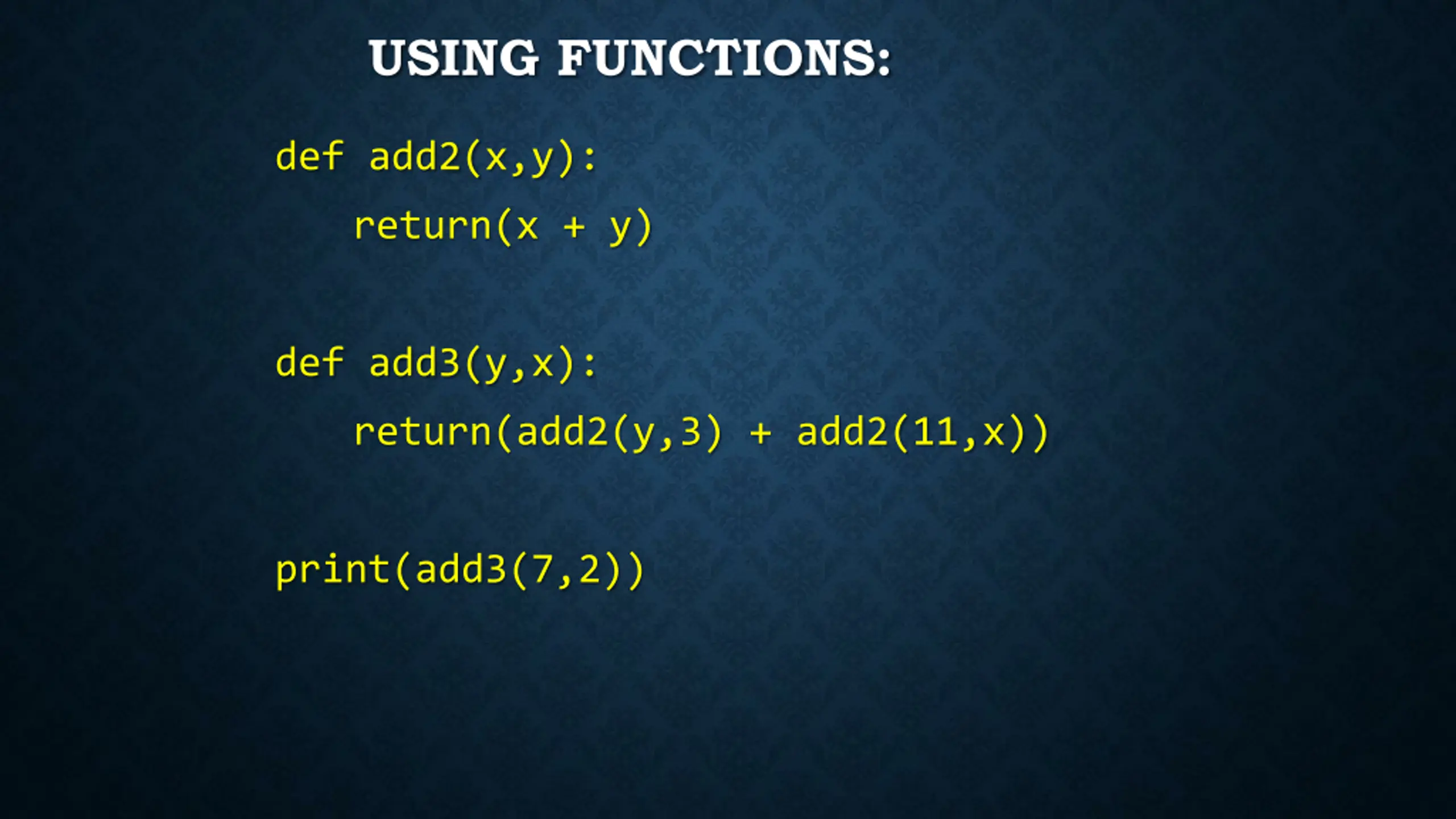 USING FUNCTIONS:

def add2(x,y):
    return(x + y)

def add3(y,x):
    return(add2(y,3) + add2(11,x))

print(add3(7,2))